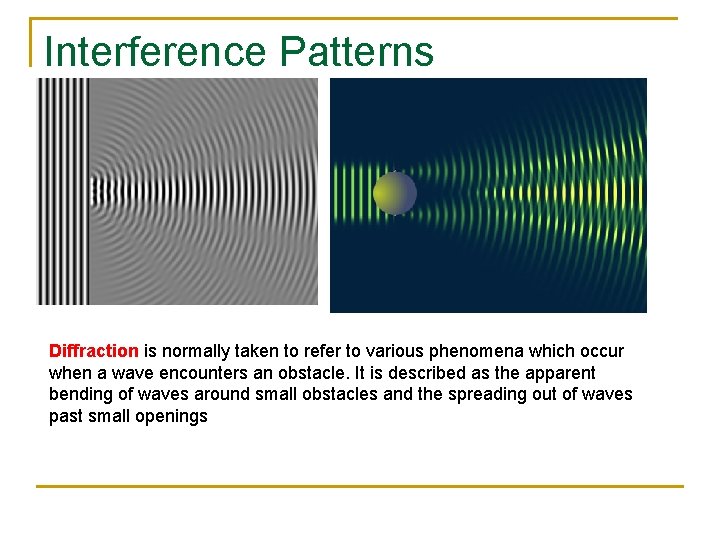 Interference Patterns

Diffraction is normally taken to refer to various phenomena which occur when a wave encounters an obstacle. It is described as the apparent bending of waves around small obstacles and the spreading out of waves past small openings